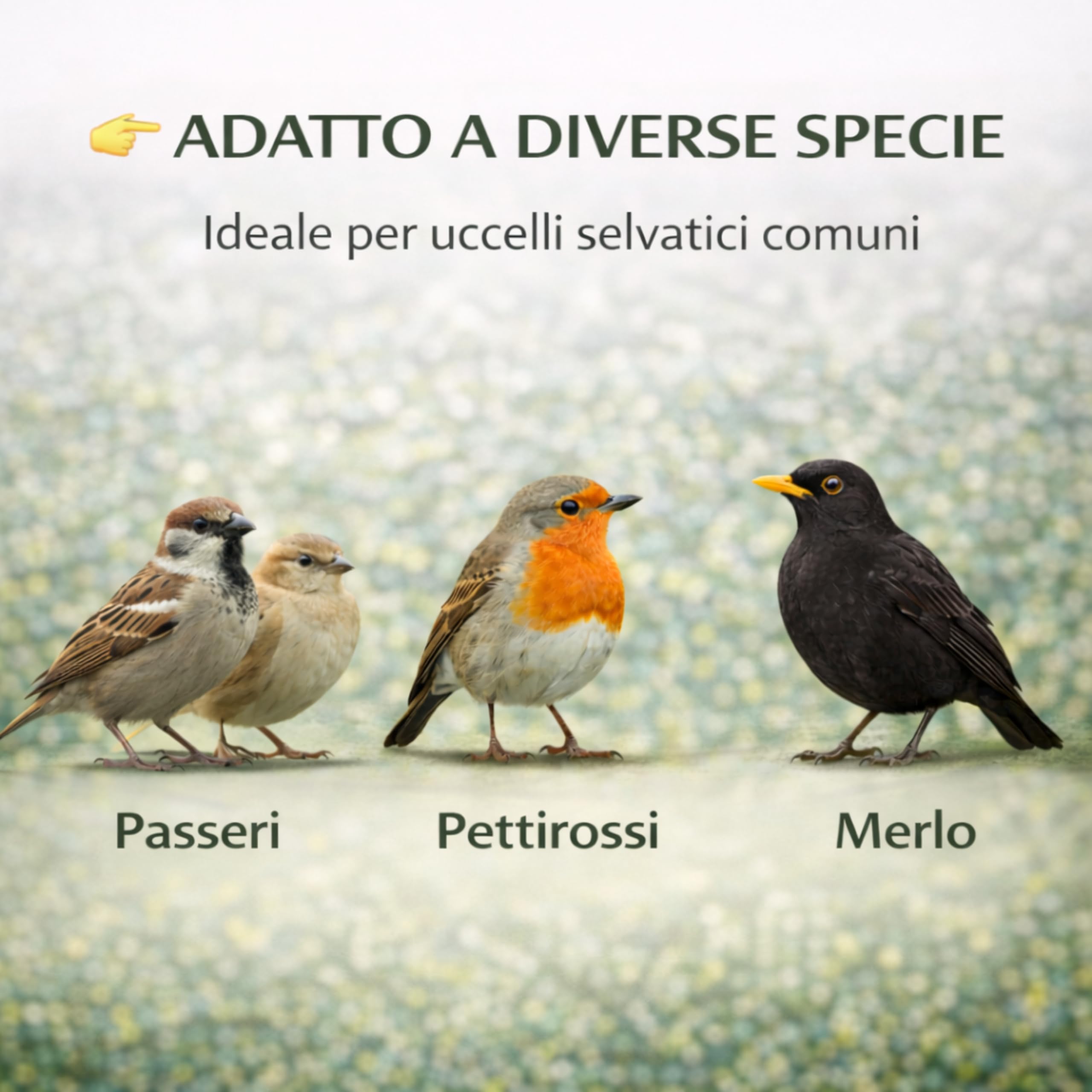 👉 ADATTO A DIVERSE SPECIE

Ideale per uccelli selvatici comuni

Passeri

Pettirossi

Merlo